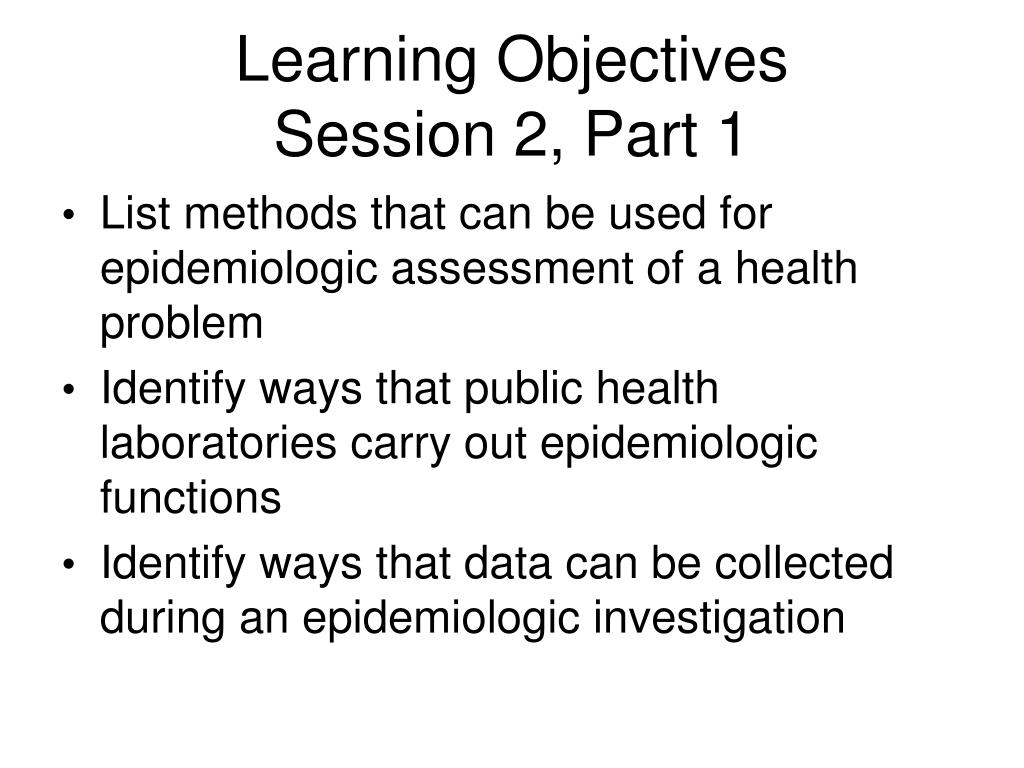 Learning Objectives
Session 2, Part 1

• List methods that can be used for epidemiologic assessment of a health problem
• Identify ways that public health laboratories carry out epidemiologic functions
• Identify ways that data can be collected during an epidemiologic investigation